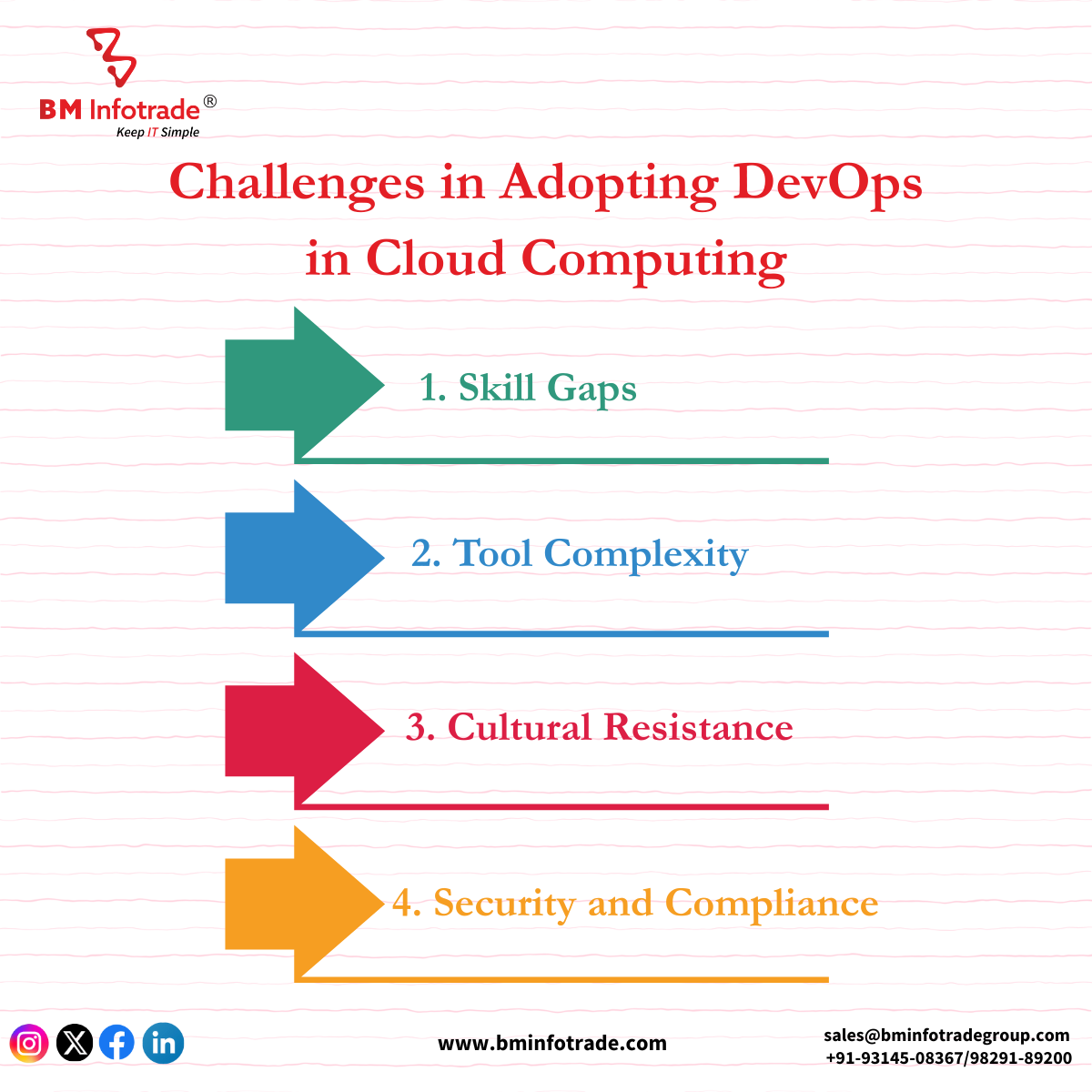 BM Infotrade®
Keep IT Simple

Challenges in Adopting DevOps in Cloud Computing

1. Skill Gaps

2. Tool Complexity

3. Cultural Resistance

4. Security and Compliance

in

www.bminfotrade.com

sales@bminfotradegroup.com
+91-93145-08367/98291-89200